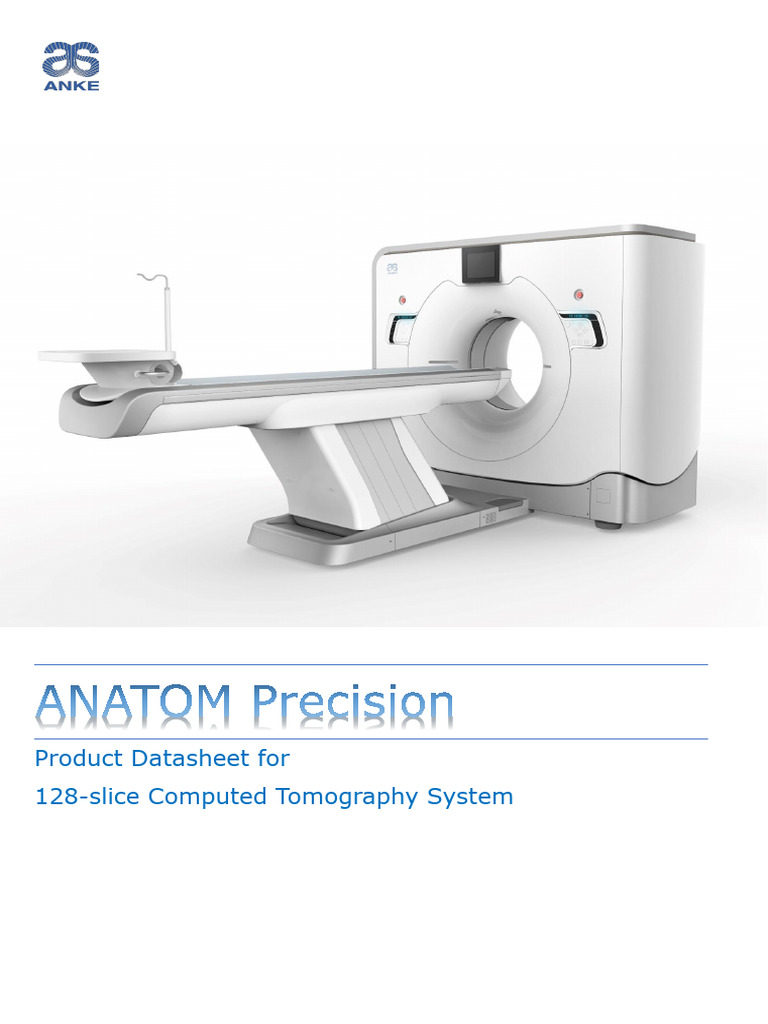 ANKE

ANATOM Precision

Product Datasheet for

128-slice Computed Tomography System